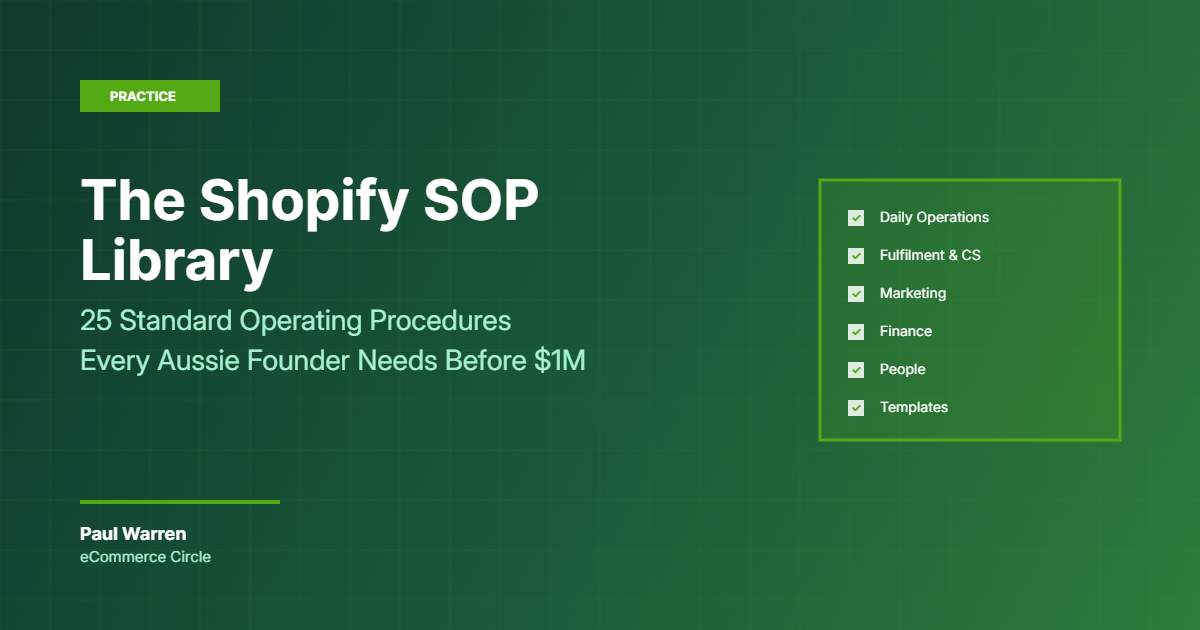 PRACTICE

The Shopify SOP Library

25 Standard Operating Procedures Every Aussie Founder Needs Before \$1M

Daily Operations
Fulfilment & CS
Marketing
Finance
People
Templates

Paul Warren
eCommerce Circle